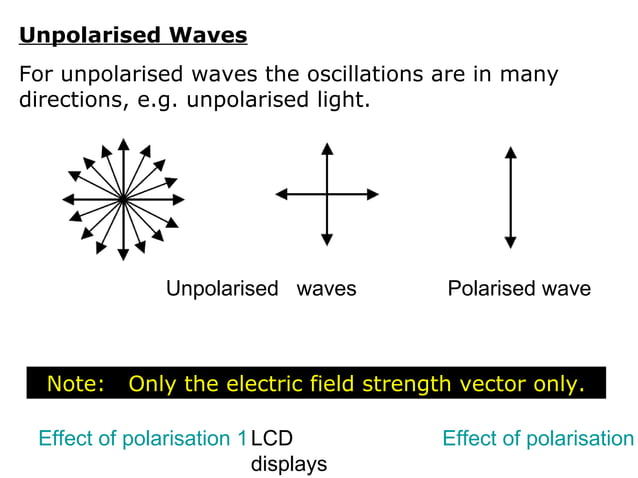 Unpolarised Waves

For unpolarised waves the oscillations are in many directions, e.g. unpolarised light.

Unpolarised waves

Polarised wave

Note: Only the electric field strength vector only.

Effect of polarisation 1

LCD displays

Effect of polarisation